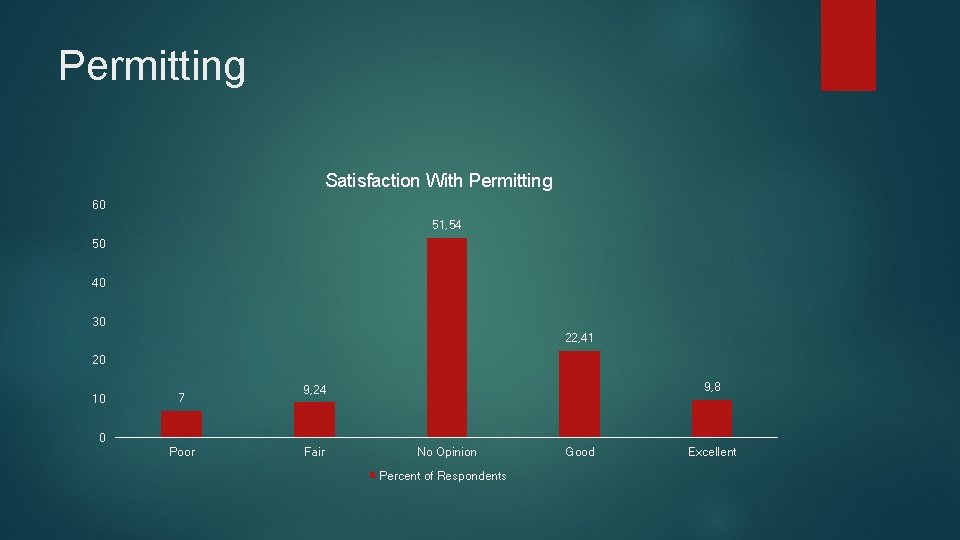 Permitting

Satisfaction With Permitting

60
50
40
30
20
10
0

7
9,24
51,54
22,41
9,8

Poor
Fair
No Opinion
Good
Excellent

Percent of Respondents